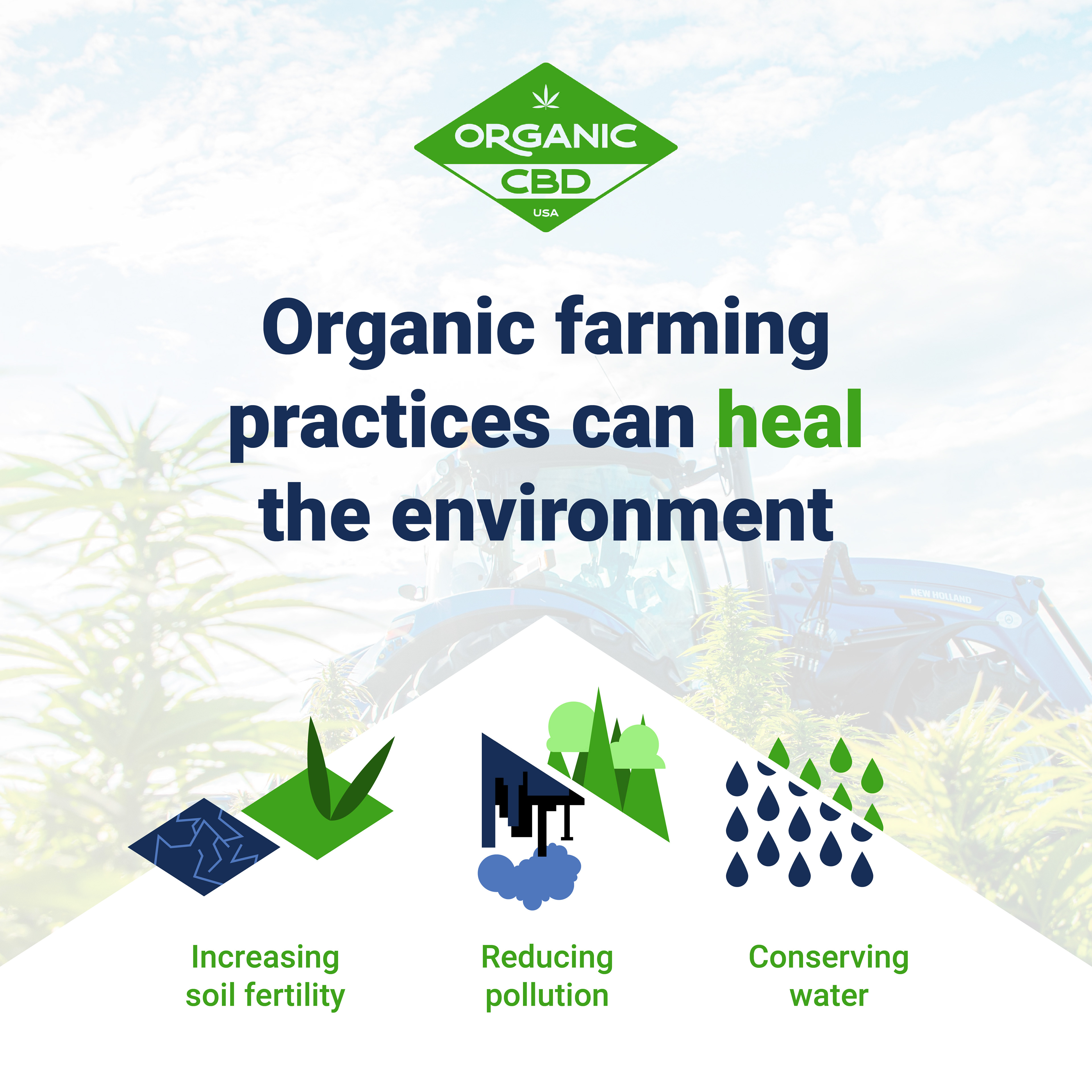 ORGANIC
CBD
USA

Organic farming practices can heal the environment

NEW HOLLAND

Increasing soil fertility

Reducing pollution

Conserving water